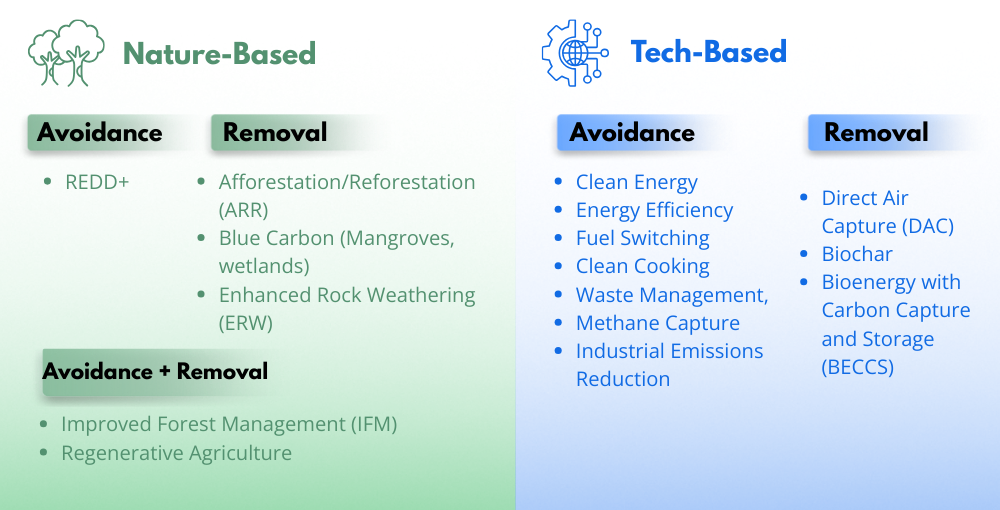 Nature-Based

Avoidance

- REDD+

Removal

- Afforestation/Reforestation (ARR)
- Blue Carbon (Mangroves, wetlands)
- Enhanced Rock Weathering (ERW)

Avoidance + Removal

- Improved Forest Management (IFM)
- Regenerative Agriculture

Tech-Based

Avoidance

- Clean Energy
- Energy Efficiency
- Fuel Switching
- Clean Cooking
- Waste Management,
- Methane Capture
- Industrial Emissions Reduction

Removal

- Direct Air Capture (DAC)
- Biochar
- Bioenergy with Carbon Capture and Storage (BECCS)